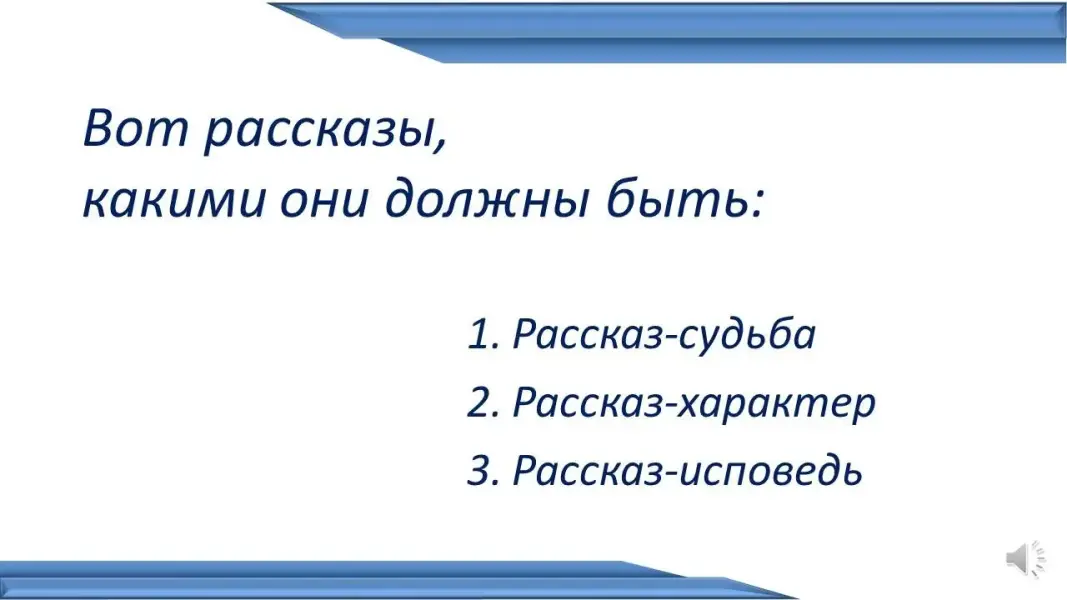 Вот рассказы,
какими они должны быть:

1. Рассказ-судьба
2. Рассказ-характер
3. Рассказ-исповедь